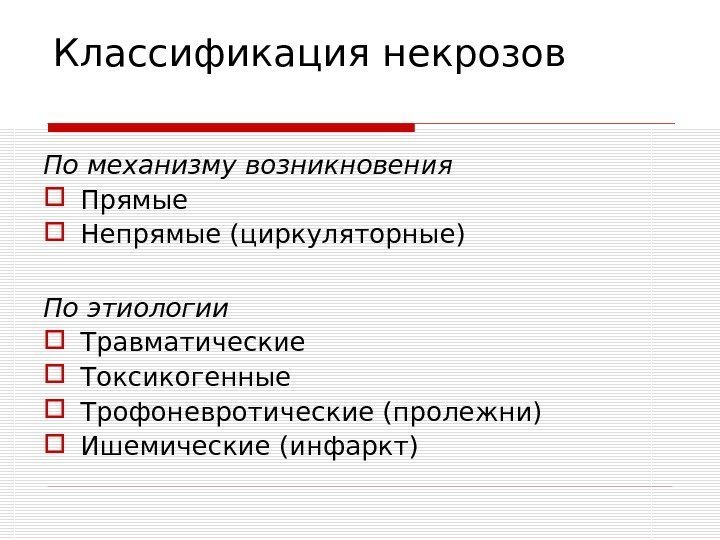 Классификация некрозов

По механизму возникновения
Прямые
Непрямые (циркуляторные)

По этиологии
Травматические
Токсикогенные
Трофоневротические (пролежни)
Ишемические (инфаркт)